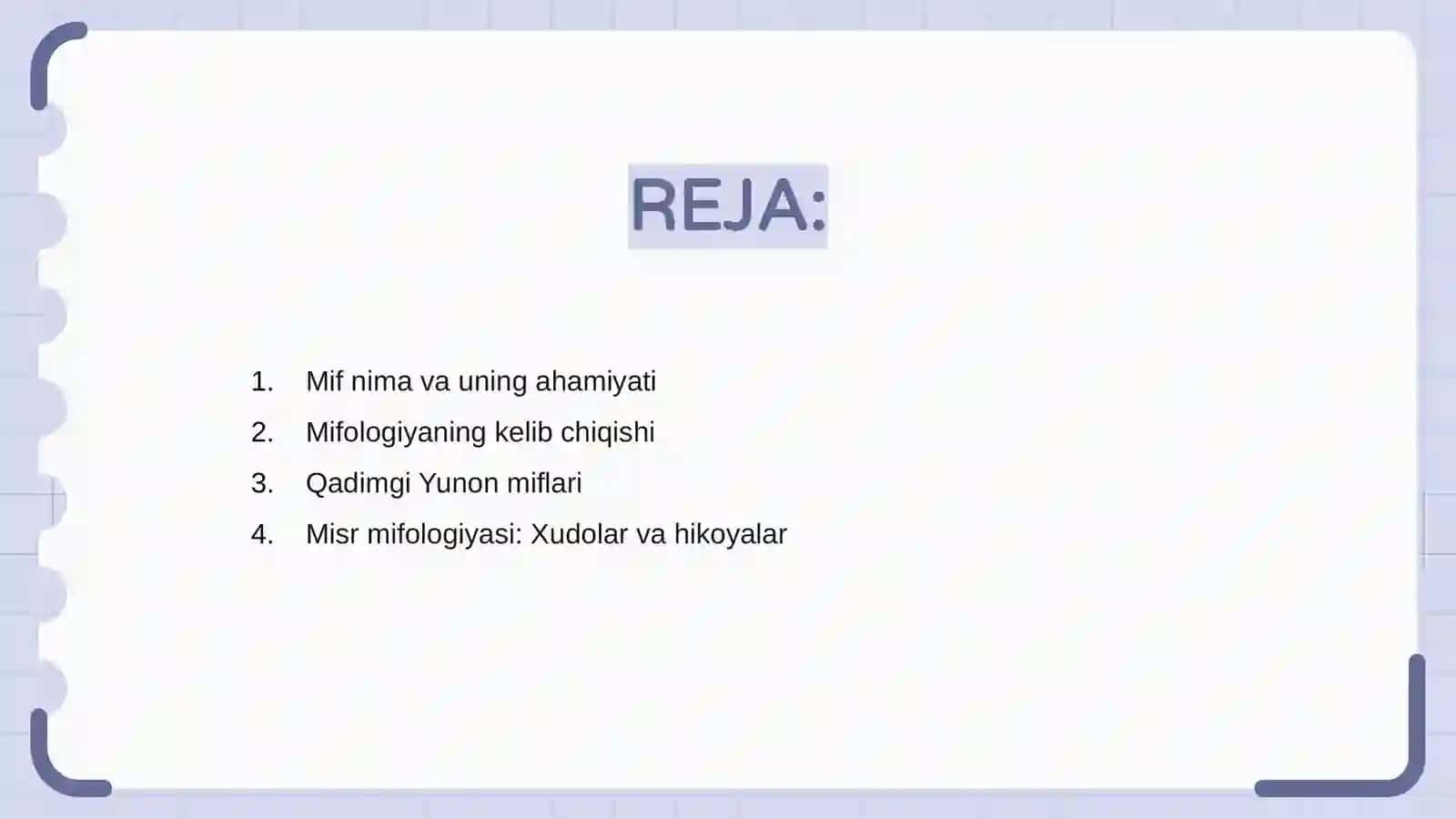 REJA:

1. Mif nima va uning ahamiyati
2. Mifologiyaning kelib chiqishi
3. Qadimgi Yunon miflari
4. Misr mifologiyasi: Xudolar va hikoyalar